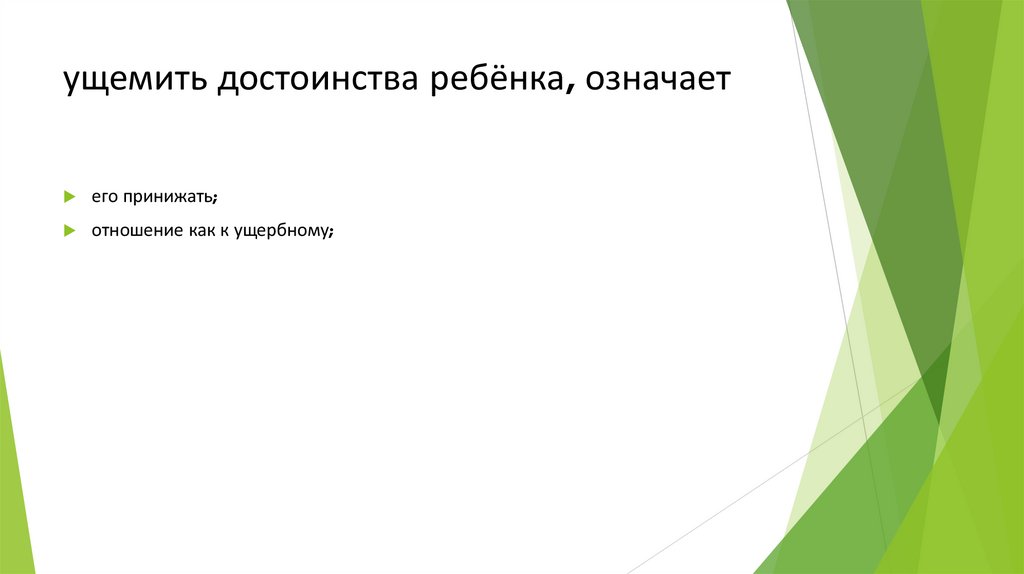 ущемить достоинства ребёнка, означает

его принижать;

отношение как к ущербному;